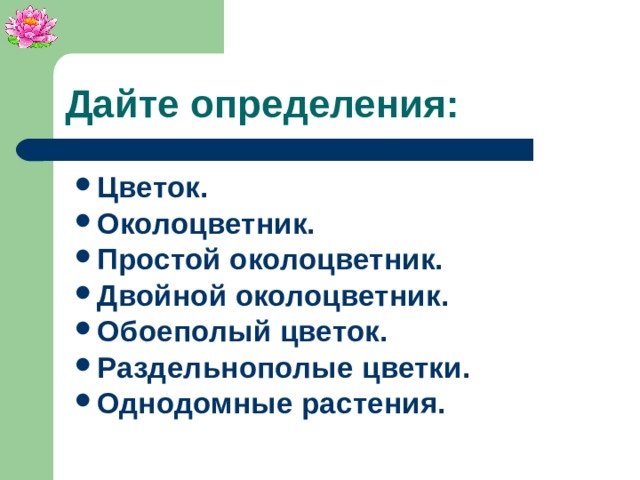 Дайте определения:

• Цветок.
• Околоцветник.
• Простой околоцветник.
• Двойной околоцветник.
• Обоеполый цветок.
• Раздельнополые цветки.
• Однодомные растения.